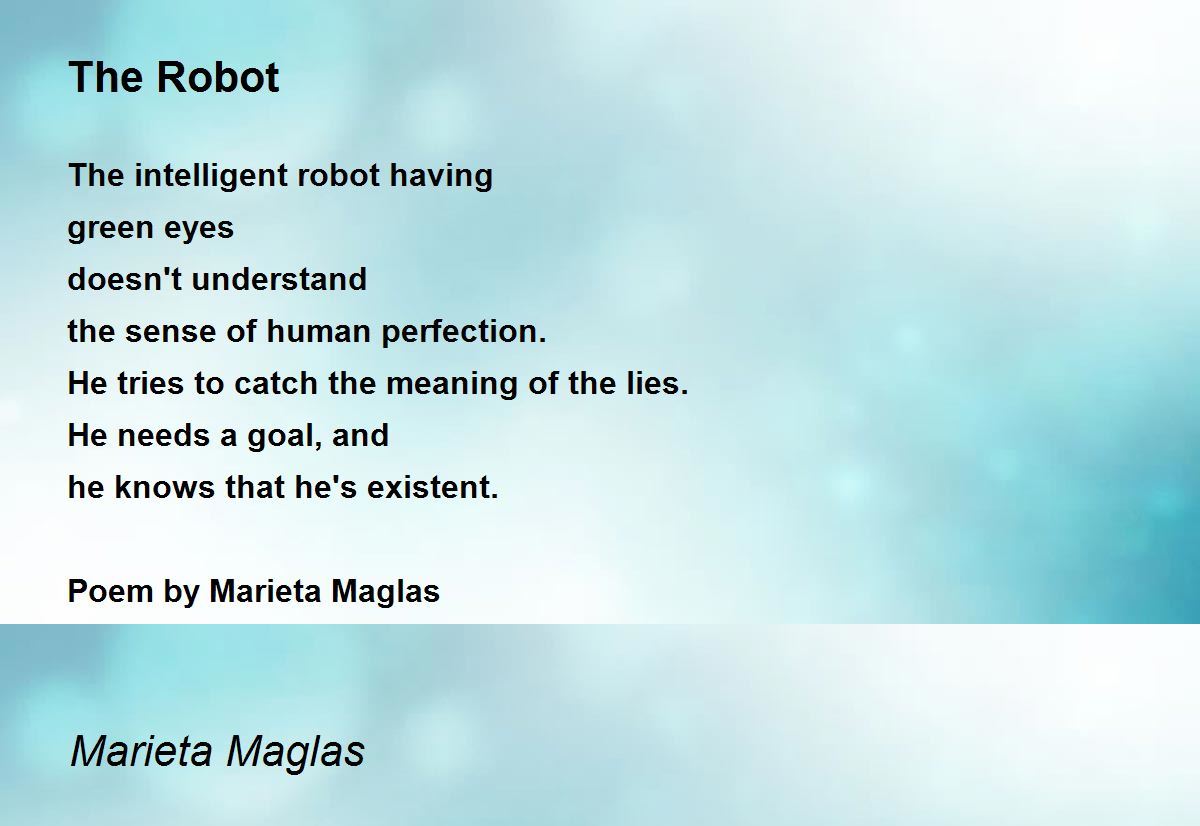 The Robot

The intelligent robot having
green eyes
doesn't understand
the sense of human perfection.
He tries to catch the meaning of the lies.
He needs a goal, and
he knows that he's existent.

Poem by Marieta Maglas

Marieta Maglas